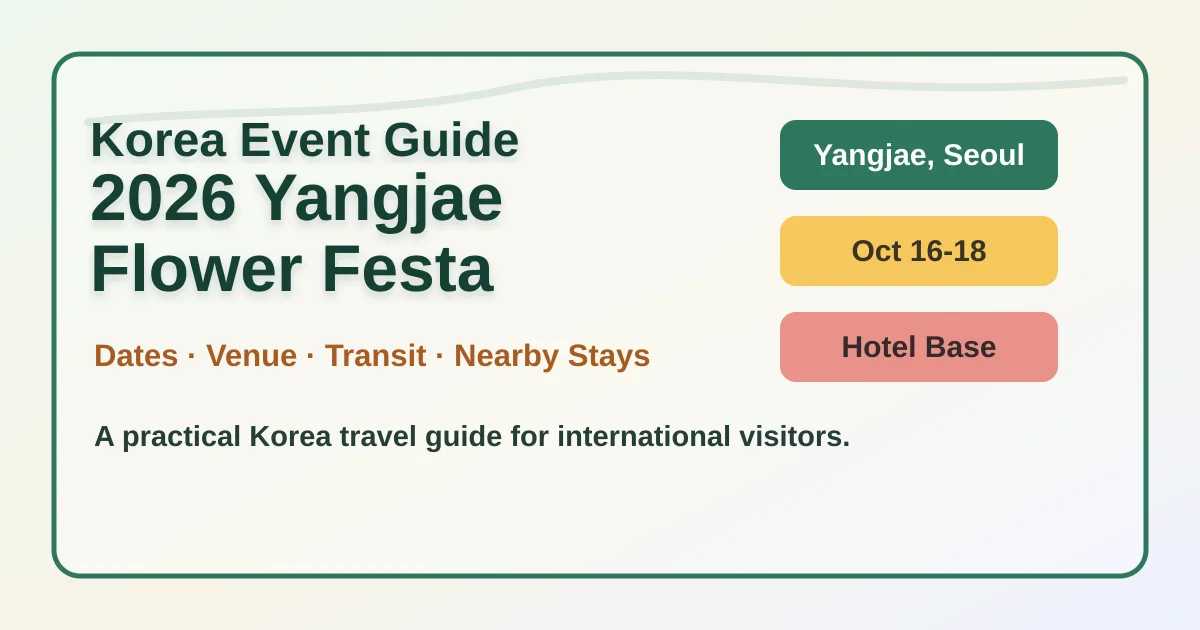 Korea Event Guide
2026 Yangjae Flower Festa

Dates · Venue · Transit · Nearby Stays

A practical Korea travel guide for international visitors.

Yangjae, Seoul

Oct 16-18

Hotel Base